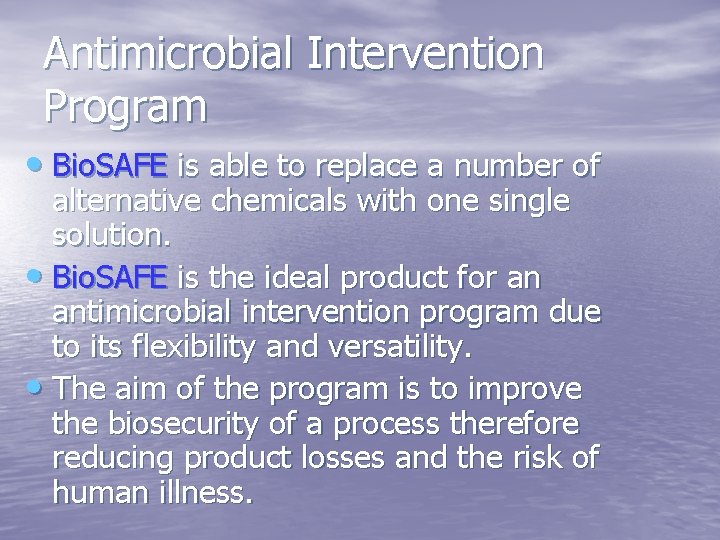 Antimicrobial Intervention Program

• BioSAFE is able to replace a number of alternative chemicals with one single solution.
• BioSAFE is the ideal product for an antimicrobial intervention program due to its flexibility and versatility.
• The aim of the program is to improve the biosecurity of a process therefore reducing product losses and the risk of human illness.